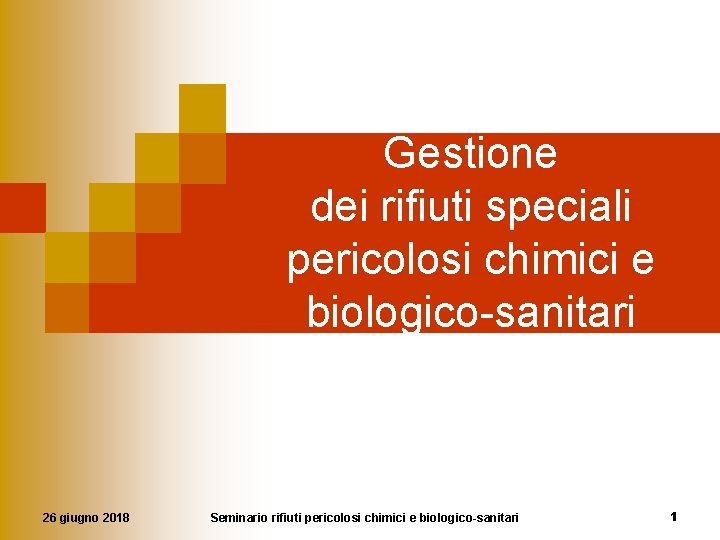 Gestione dei rifiuti speciali pericolosi chimici e biologico-sanitari

26 giugno 2018

Seminario rifiuti pericolosi chimici e biologico-sanitari

1